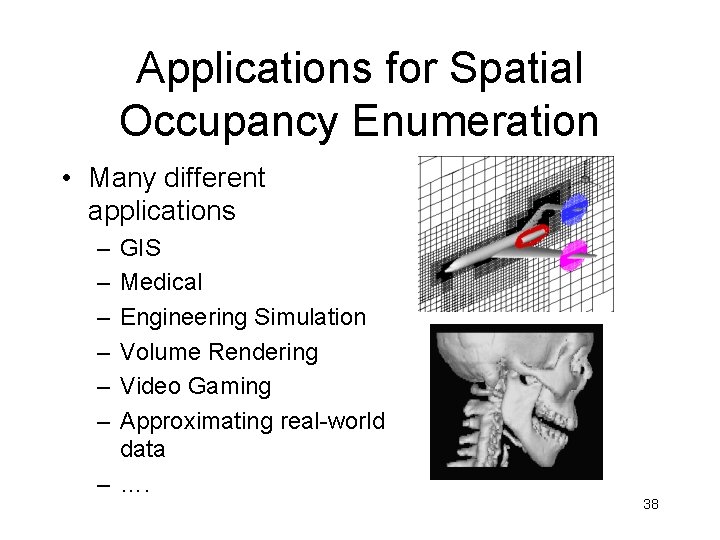 Applications for Spatial Occupancy Enumeration

• Many different applications
– GIS
– Medical
– Engineering Simulation
– Volume Rendering
– Video Gaming
– Approximating real-world data
– ….

38